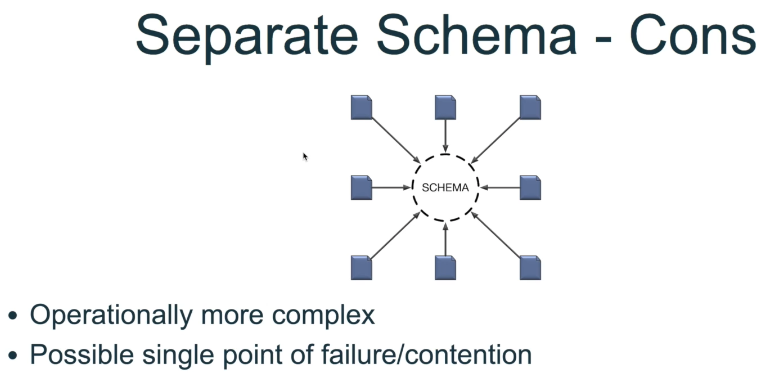 Separate Schema - Cons

SCHEMA

• Operationally more complex
• Possible single point of failure/contention